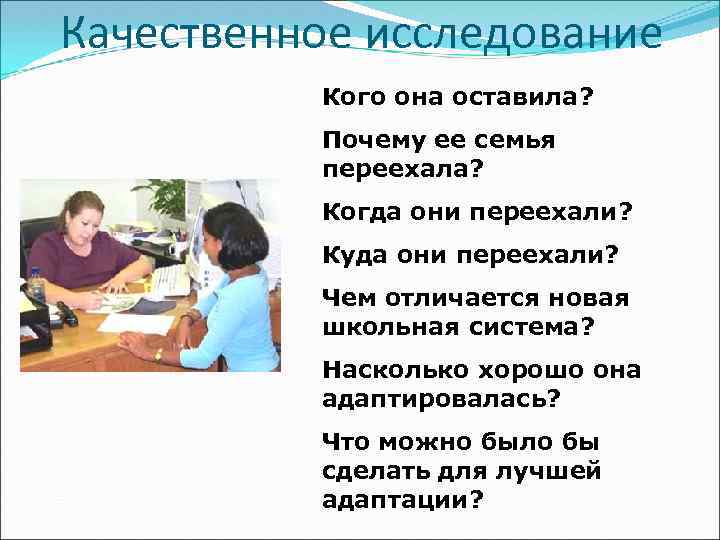 Качественное исследование

Кого она оставила?

Почему ее семья переехала?

Когда они переехали?

Куда они переехали?

Чем отличается новая школьная система?

Насколько хорошо она адаптировалась?

Что можно было бы сделать для лучшей адаптации?